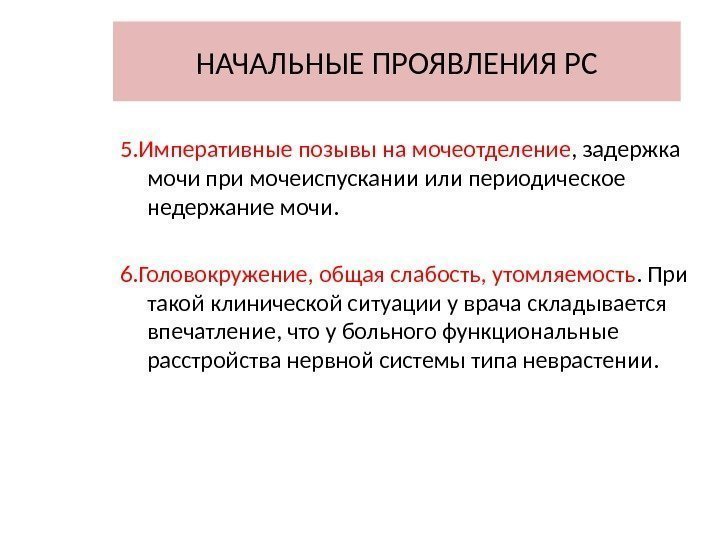 НАЧАЛЬНЫЕ ПРОЯВЛЕНИЯ РС

5.Императивные позывы на мочеотделение, задержка мочи при мочеиспускании или периодическое недержание мочи.

6.Головокружение, общая слабость, утомляемость. При такой клинической ситуации у врача складывается впечатление, что у больного функциональные расстройства нервной системы типа неврастении.